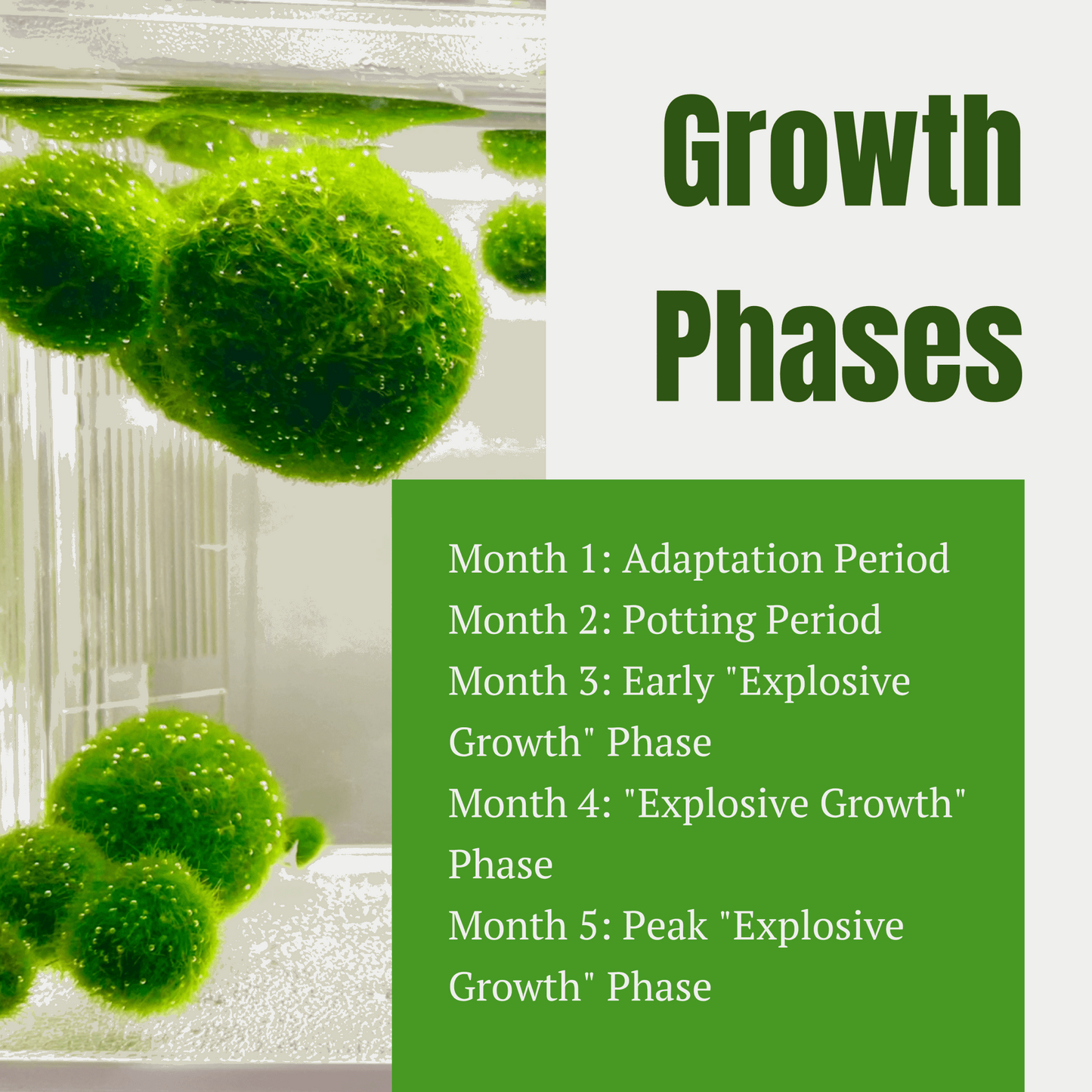 Growth Phases

Month 1: Adaptation Period
Month 2: Potting Period
Month 3: Early "Explosive Growth" Phase
Month 4: "Explosive Growth" Phase
Month 5: Peak "Explosive Growth" Phase